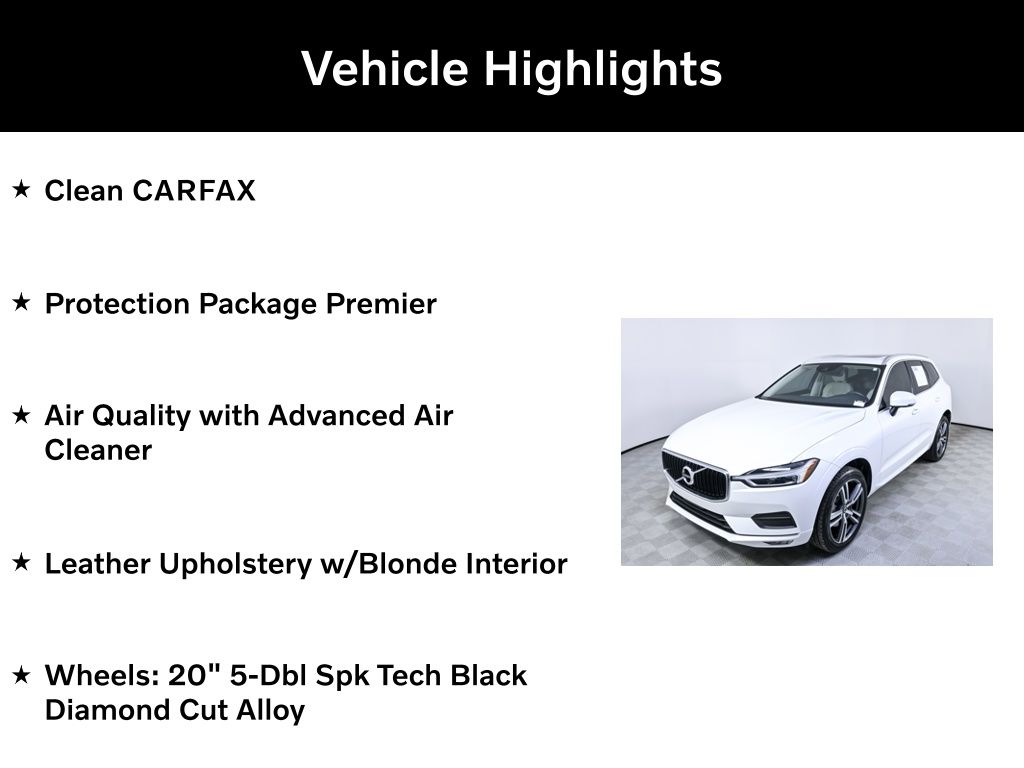 Vehicle Highlights

★ Clean CARFAX

★ Protection Package Premier

★ Air Quality with Advanced Air Cleaner

★ Leather Upholstery w/Blonde Interior

★ Wheels: 20" 5-Dbl Spk Tech Black Diamond Cut Alloy